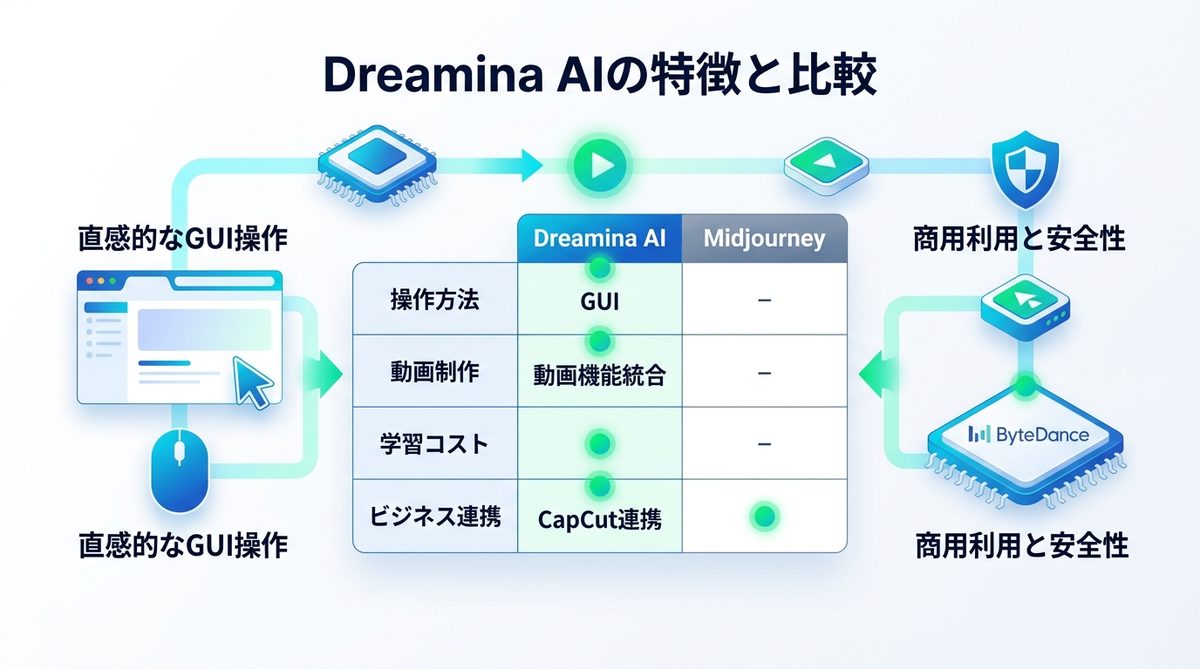 Dreamina AIの特徴と比較

直感的なGUI操作

商用利用と安全性

| | Dreamina AI | Midjourney |
|---|---|---|
| 操作方法 | GUI | – |
| 動画制作 | 動画機能統合 | – |
| 学習コスト | | – |
| ビジネス連携 | CapCut連携 | |

ByteDance

直感的なGUI操作

商用利用と安全性